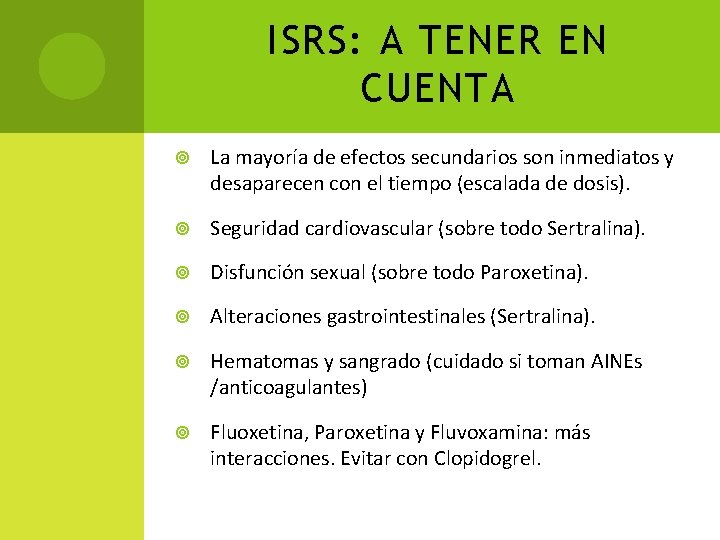 ISRS: A TENER EN CUENTA

La mayoría de efectos secundarios son inmediatos y desaparecen con el tiempo (escalada de dosis).

Seguridad cardiovascular (sobre todo Sertralina).

Disfunción sexual (sobre todo Paroxetina).

Alteraciones gastrointestinales (Sertralina).

Hematomas y sangrado (cuidado si toman AINEs /anticoagulantes)

Fluoxetina, Paroxetina y Fluvoxamina: más interacciones. Evitar con Clopidogrel.